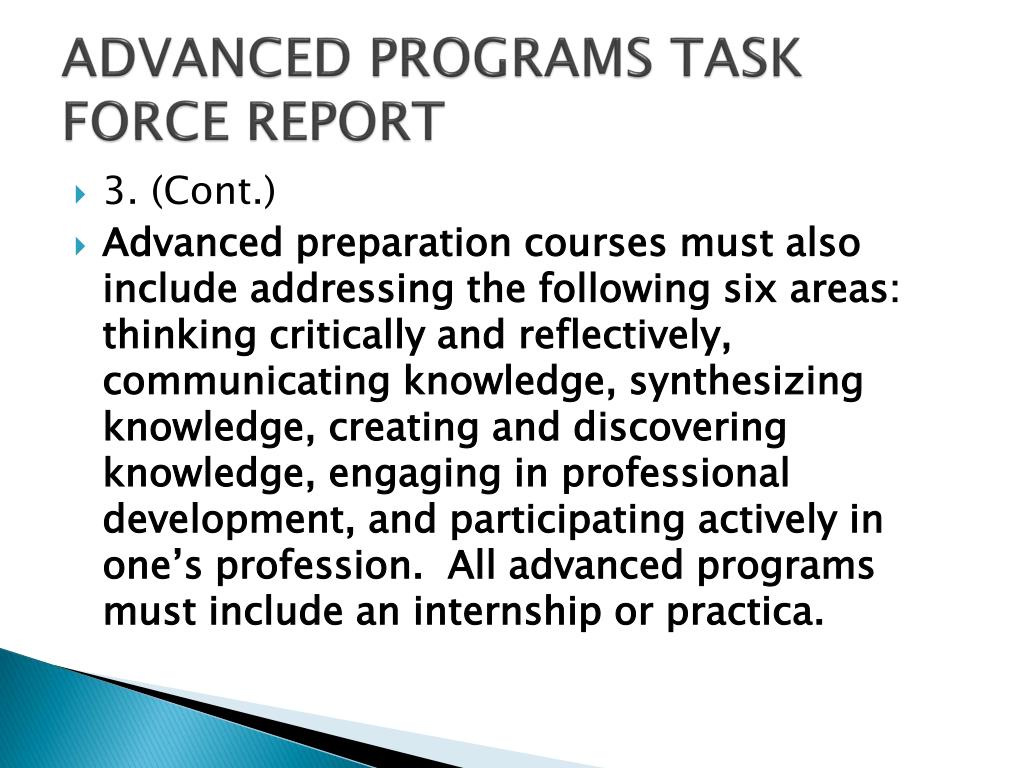 ADVANCED PROGRAMS TASK FORCE REPORT

3. (Cont.)

Advanced preparation courses must also include addressing the following six areas: thinking critically and reflectively, communicating knowledge, synthesizing knowledge, creating and discovering knowledge, engaging in professional development, and participating actively in one’s profession.  All advanced programs must include an internship or practica.